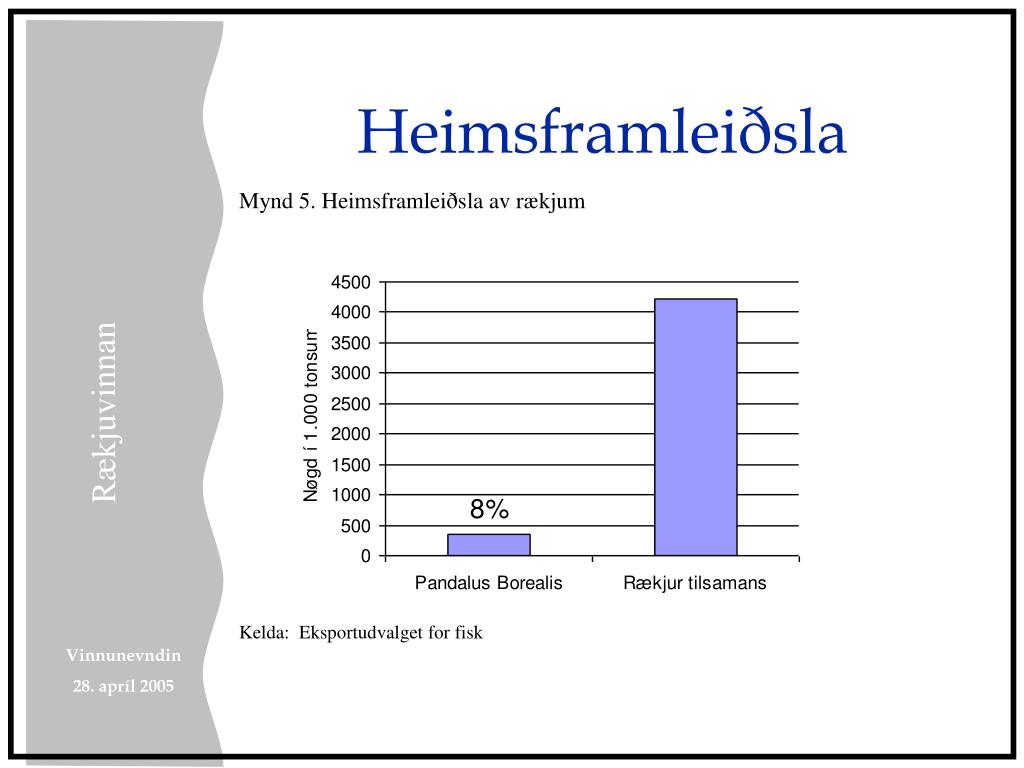 Rækjuvinnan

Vinnunevndin

28. apríl 2005

Heimsframleiðsla

Mynd 5. Heimsframleiðsla av rækjum

Nøgd í 1.000 tonsum

4500
4000
3500
3000
2500
2000
1500
1000
500
0

8%

Pandalus Borealis

Rækjur tilsamans

Kelda: Eksportudvalget for fisk